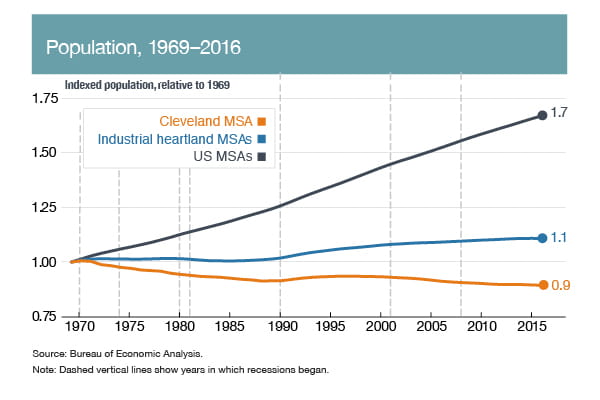 Population, 1969–2016

Indexed population, relative to 1969

1.75
1.50
1.25
1.00
0.75

Cleveland MSA
Industrial heartland MSAs
US MSAs

1.7
1.1
0.9

1970 1975 1980 1985 1990 1995 2000 2005 2010 2015

Source: Bureau of Economic Analysis.

Note: Dashed vertical lines show years in which recessions began.